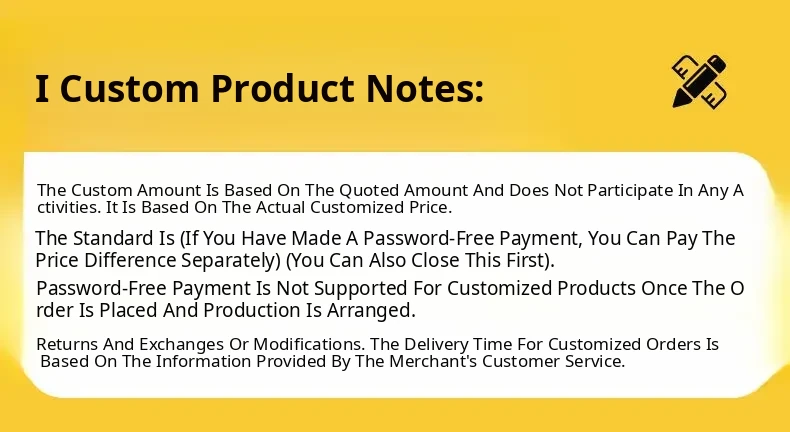 I Custom Product Notes:

The Custom Amount Is Based On The Quoted Amount And Does Not Participate In Any A ctivities. It Is Based On The Actual Customized Price.

The Standard Is (If You Have Made A Password-Free Payment, You Can Pay The Price Difference Separately) (You Can Also Close This First).

Password-Free Payment Is Not Supported For Customized Products Once The O rder Is Placed And Production Is Arranged.

Returns And Exchanges Or Modifications. The Delivery Time For Customized Orders Is Based On The Information Provided By The Merchant's Customer Service.